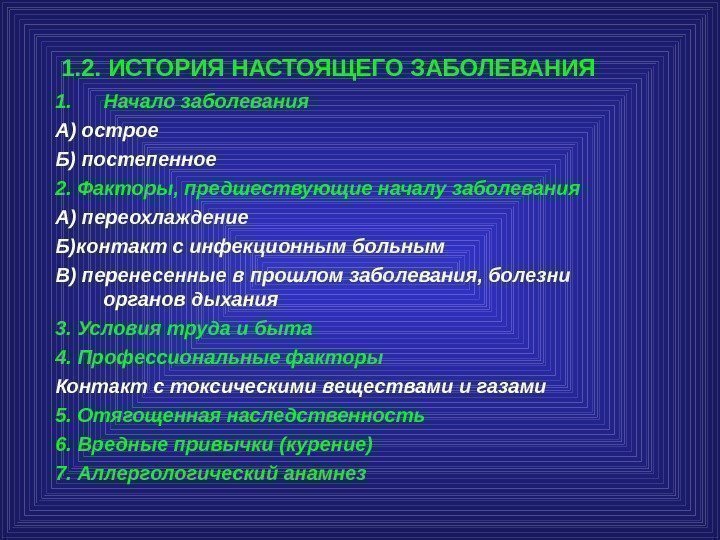 1.2. ИСТОРИЯ НАСТОЯЩЕГО ЗАБОЛЕВАНИЯ

1. Начало заболевания

А) острое

Б) постепенное

2. Факторы, предшествующие началу заболевания

А) переохлаждение

Б)контакт с инфекционным больным

В) перенесенные в прошлом заболевания, болезни органов дыхания

3. Условия труда и быта

4. Профессиональные факторы

Контакт с токсическими веществами и газами

5. Отягощенная наследственность

6. Вредные привычки (курение)

7. Аллергологический анамнез